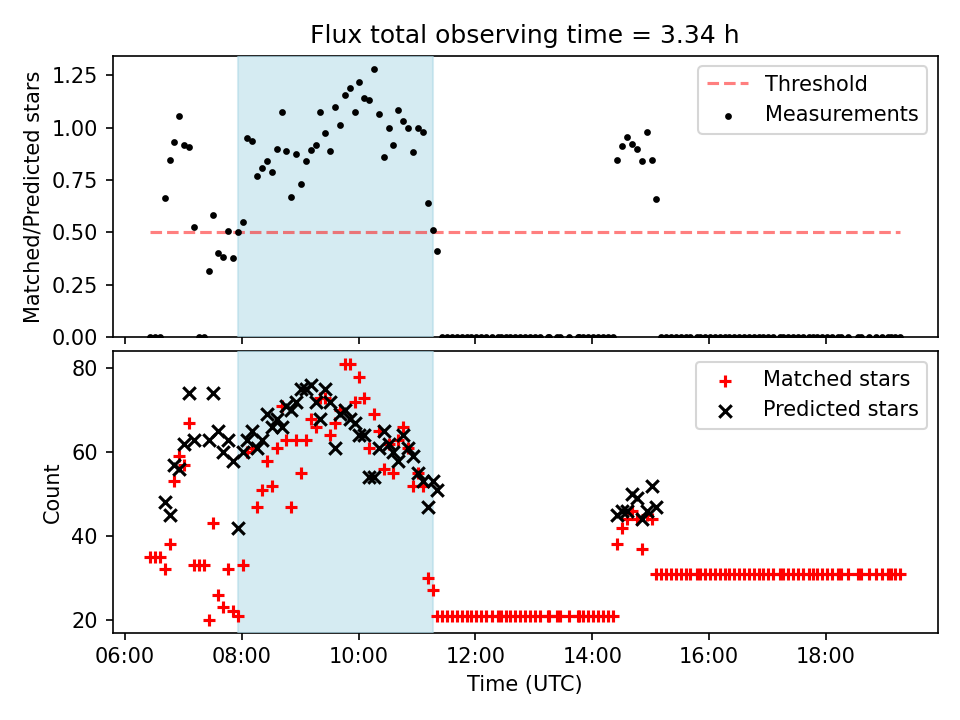 Flux total observing time = 3.34 h

Matched/Predicted stars

1.25
1.00
0.75
0.50
0.25
0.00

Threshold
Measurements

Count

80
60
40
20

Matched stars
Predicted stars

06:00
08:00
10:00
12:00
14:00
16:00
18:00

Time (UTC)